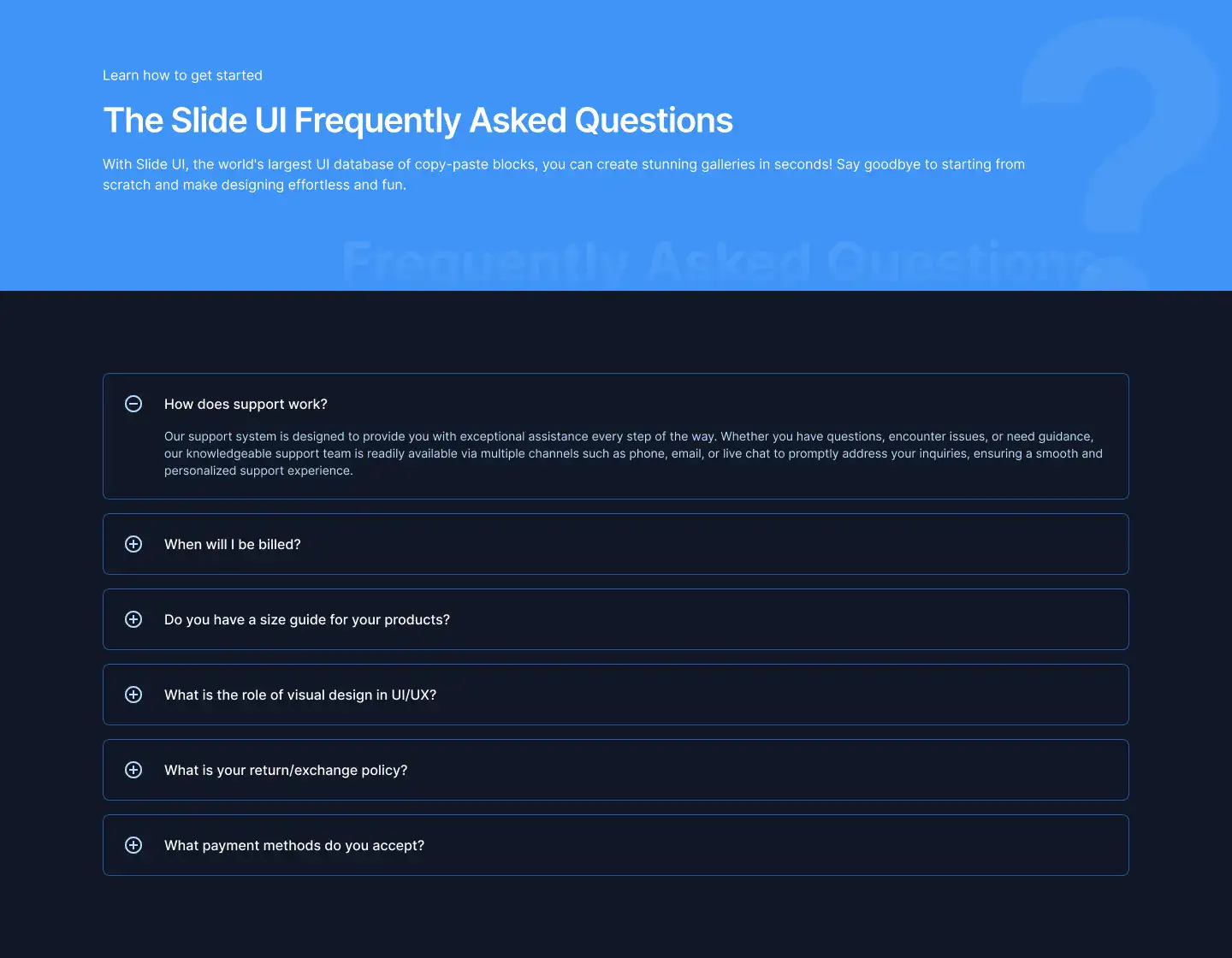 Learn how to get started

The Slide UI Frequently Asked Questions

With Slide UI, the world's largest UI database of copy-paste blocks, you can create stunning galleries in seconds! Say goodbye to starting from scratch and make designing effortless and fun.

Frequently Asked Questions

How does support work?

Our support system is designed to provide you with exceptional assistance every step of the way. Whether you have questions, encounter issues, or need guidance, our knowledgeable support team is readily available via multiple channels such as phone, email, or live chat to promptly address your inquiries, ensuring a smooth and personalized support experience.

When will I be billed?

Do you have a size guide for your products?

What is the role of visual design in UI/UX?

What is your return/exchange policy?

What payment methods do you accept?